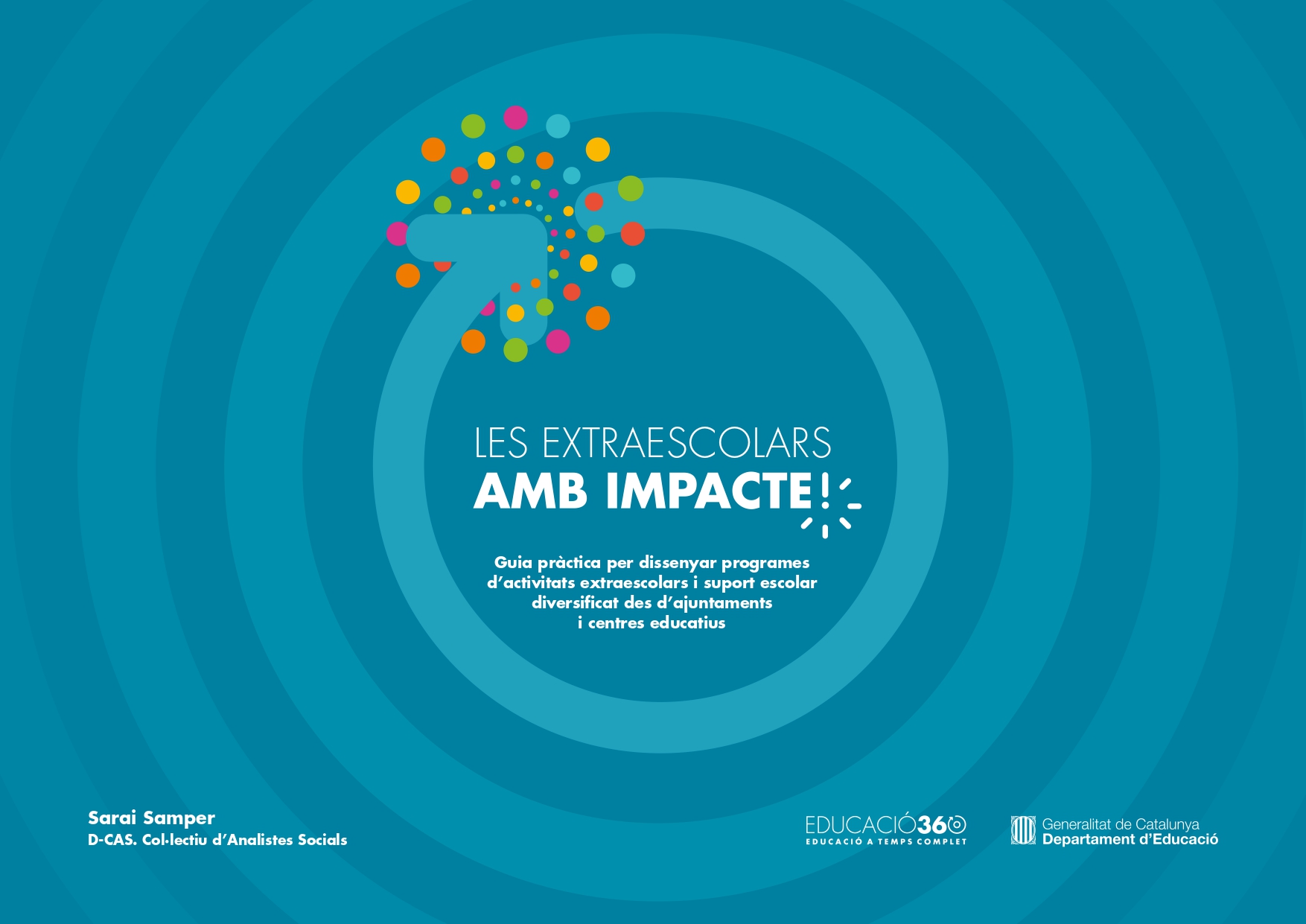 LES EXTRAESCOLARS
AMB IMPACTE!

Guia pràctica per dissenyar programes d'activitats extraescolars i suport escolar diversificat des d'ajuntaments i centres educatius

Sarai Samper
D-CAS. Col·lectiu d'Analistes Socials

EDUCACIÓ360
EDUCACIÓ A TEMPS COMPLET

Generalitat de Catalunya
Departament d'Educació